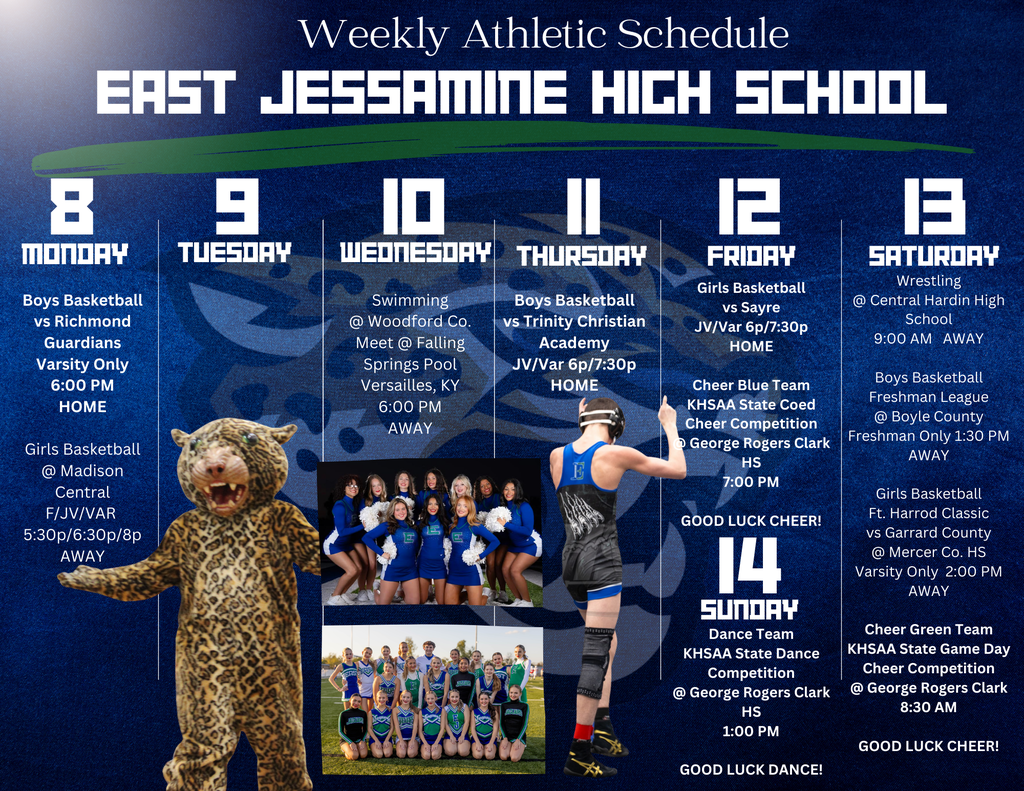 Weekly Athletic Schedule

EAST JESSAMINE HIGH SCHOOL

8
MONDAY

Boys Basketball vs Richmond Guardians Varsity Only 6:00 PM HOME

Girls Basketball @ Madison Central F/JV/VAR 5:30p/6:30p/8p AWAY

9
TUESDAY

10
WEDNESDAY

Swimming @ Woodford Co. Meet @ Falling Springs Pool Versailles, KY 6:00 PM AWAY

11
THURSDAY

Boys Basketball vs Trinity Christian Academy JV/Var 6p/7:30p HOME

12
FRIDAY

Girls Basketball vs Sayre JV/Var 6p/7:30p HOME

Cheer Blue Team KHSAA State Coed Cheer Competition @ George Rogers Clark HS 7:00 PM

GOOD LUCK CHEER!

14
SUNDAY

Dance Team KHSAA State Dance Competition @ George Rogers Clark HS 1:00 PM

GOOD LUCK DANCE!

13
SATURDAY

Wrestling @ Central Hardin High School 9:00 AM AWAY

Boys Basketball Freshman League @ Boyle County Freshman Only 1:30 PM AWAY

Girls Basketball Ft. Harrod Classic vs Garrard County @ Mercer Co. HS Varsity Only 2:00 PM AWAY

Cheer Green Team KHSAA State Game Day Cheer Competition @ George Rogers Clark 8:30 AM

GOOD LUCK CHEER!